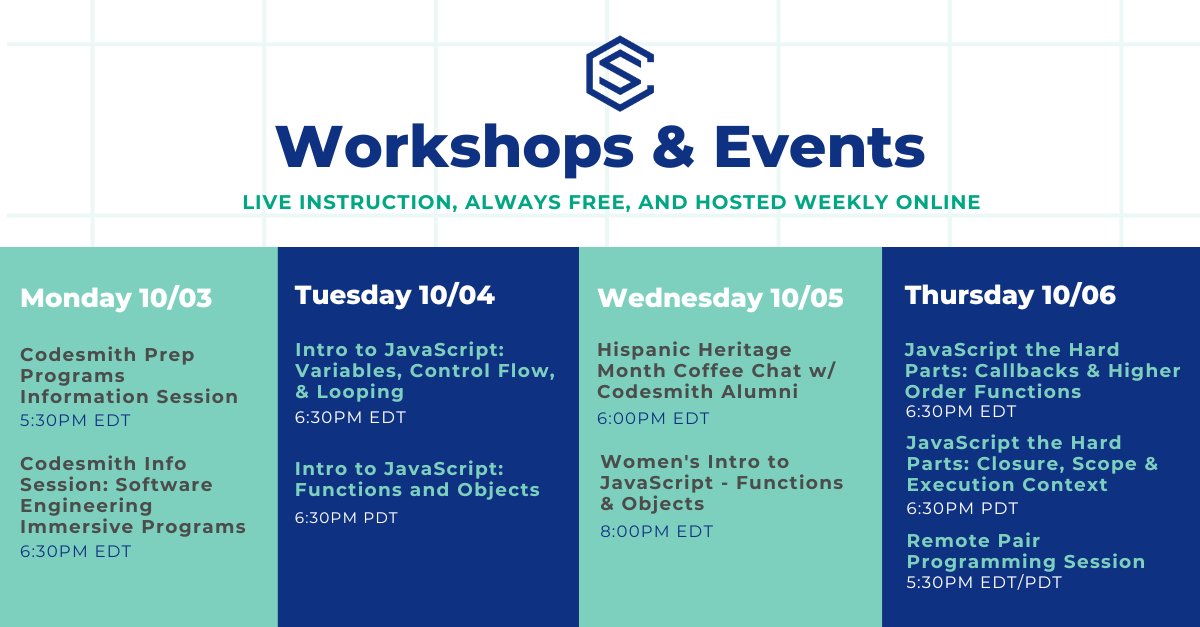 Workshops & Events

LIVE INSTRUCTION, ALWAYS FREE, AND HOSTED WEEKLY ONLINE

Monday 10/03

Codesmith Prep Programs Information Session
5:30PM EDT

Codesmith Info Session: Software Engineering Immersive Programs
6:30PM EDT

Tuesday 10/04

Intro to JavaScript: Variables, Control Flow, & Looping
6:30PM EDT

Intro to JavaScript: Functions and Objects
6:30PM PDT

Wednesday 10/05

Hispanic Heritage Month Coffee Chat w/ Codesmith Alumni
6:00PM EDT

Women's Intro to JavaScript - Functions & Objects
8:00PM EDT

Thursday 10/06

JavaScript the Hard Parts: Callbacks & Higher Order Functions
6:30PM EDT

JavaScript the Hard Parts: Closure, Scope & Execution Context
6:30PM PDT

Remote Pair Programming Session
5:30PM EDT/PDT